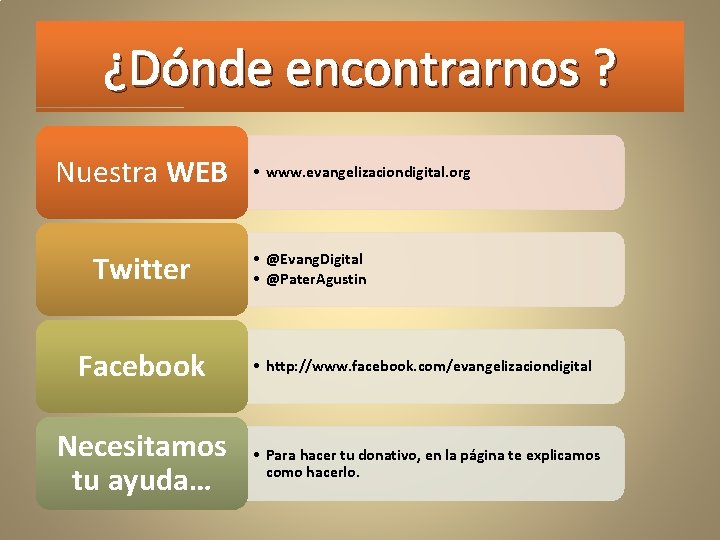 ¿Dónde encontrarnos ?

Nuestra WEB

• www.evangelizaciondigital.org

Twitter

• @EvangDigital
• @PaterAgustin

Facebook

• http://www.facebook.com/evangelizaciondigital

Necesitamos tu ayuda…

• Para hacer tu donativo, en la página te explicamos como hacerlo.